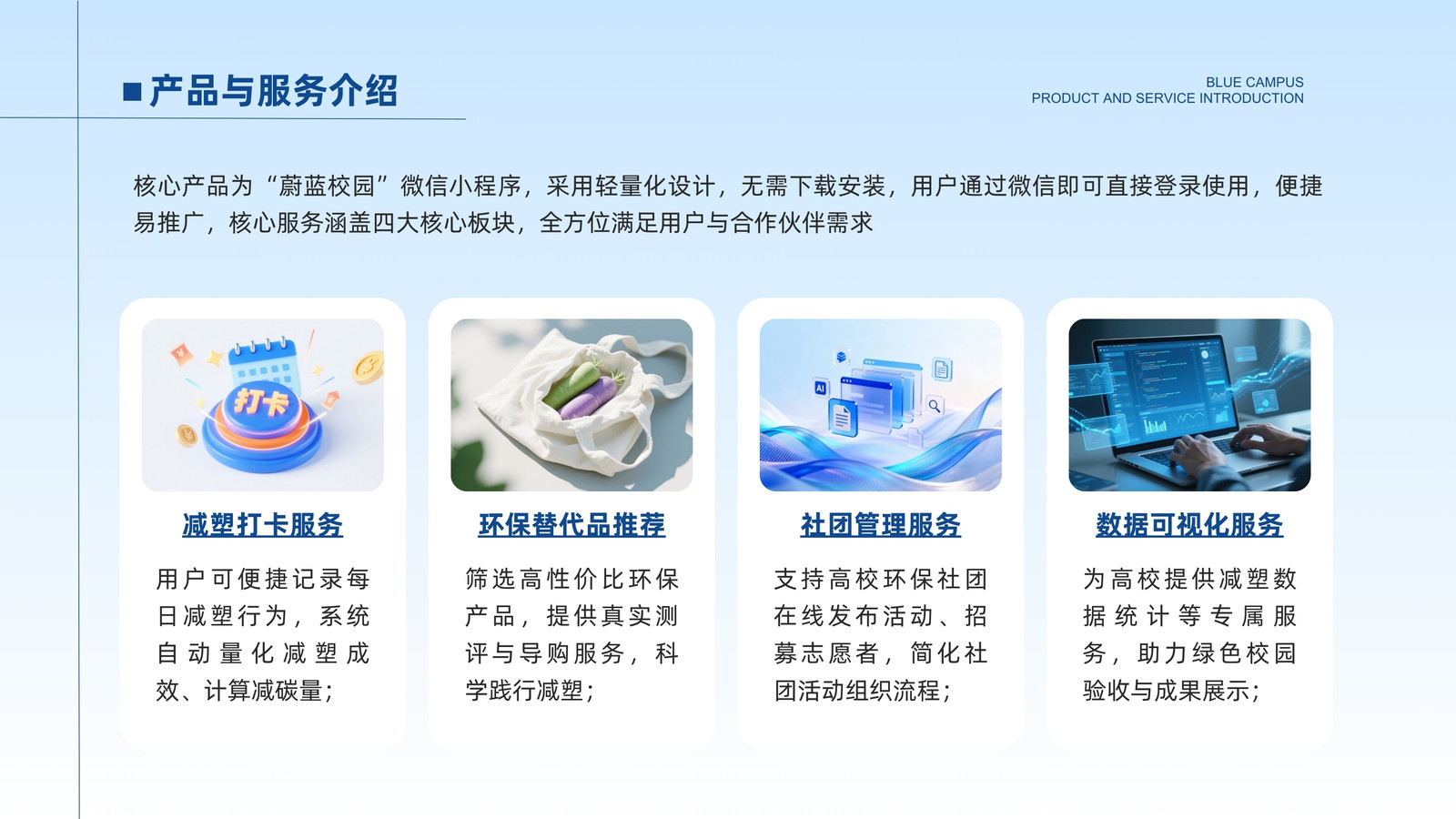 产品与服务介绍

BLUE CAMPUS
PRODUCT AND SERVICE INTRODUCTION

核心产品为“蔚蓝校园”微信小程序，采用轻量化设计，无需下载安装，用户通过微信即可直接登录使用，便捷易推广，核心服务涵盖四大核心板块，全方位满足用户与合作伙伴需求

打卡

减塑打卡服务

用户可便捷记录每日减塑行为，系统自动量化减塑成效、计算减碳量；

环保替代品推荐

筛选高性价比环保产品，提供真实测评与导购服务，科学践行减塑；

AI

社团管理服务

支持高校环保社团在线发布活动、招募志愿者，简化社团活动组织流程；

数据可视化服务

为高校提供减塑数据统计等专属服务，助力绿色校园验收与成果展示；